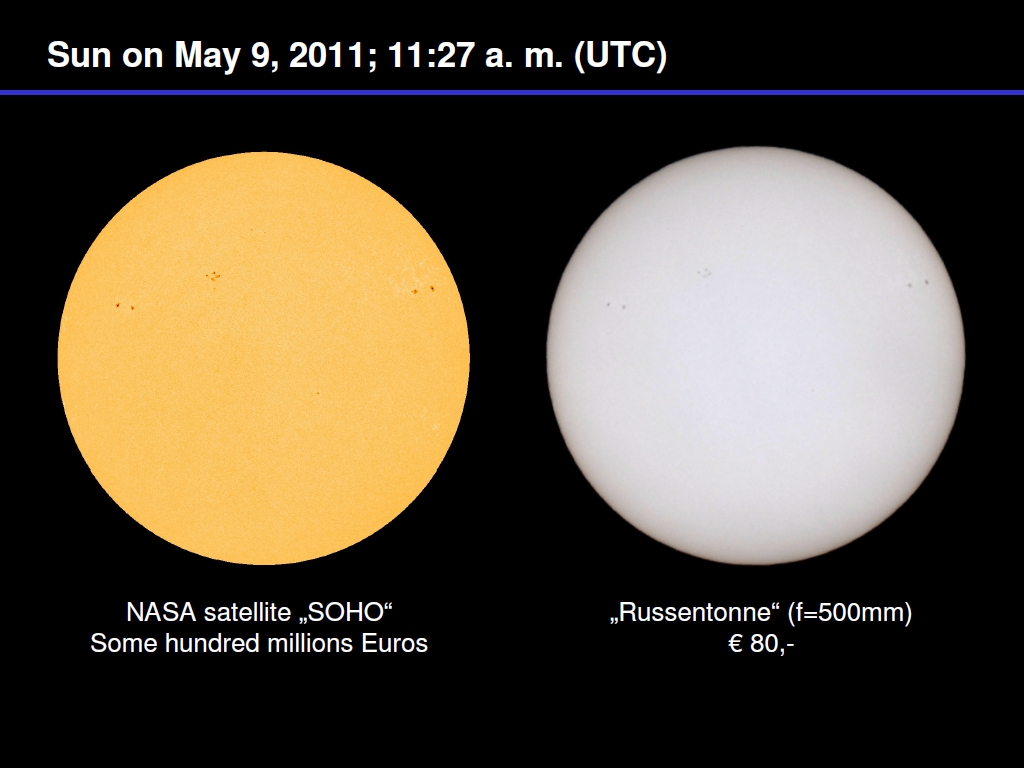 Sun on May 9, 2011; 11:27 a. m. (UTC)

NASA satellite „SOHO“
Some hundred millions Euros

„Russentonne“ (f=500mm)
€ 80,-